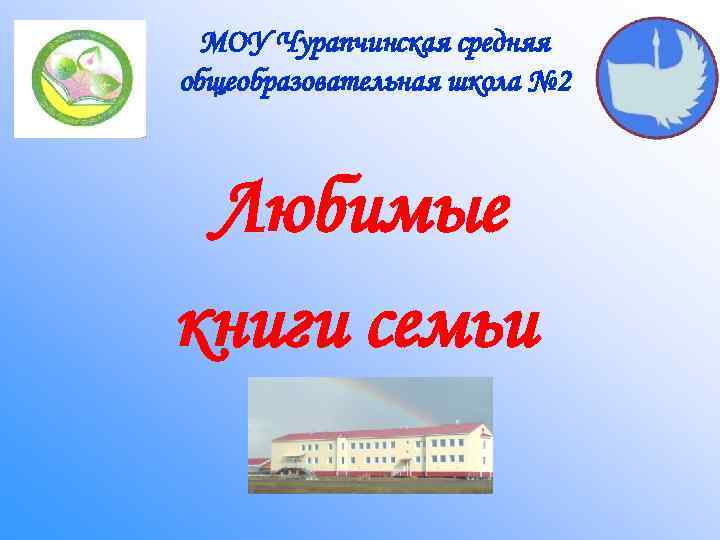 МОУ Чурапчинская средняя общеобразовательная школа №2

Любимые книги семьи